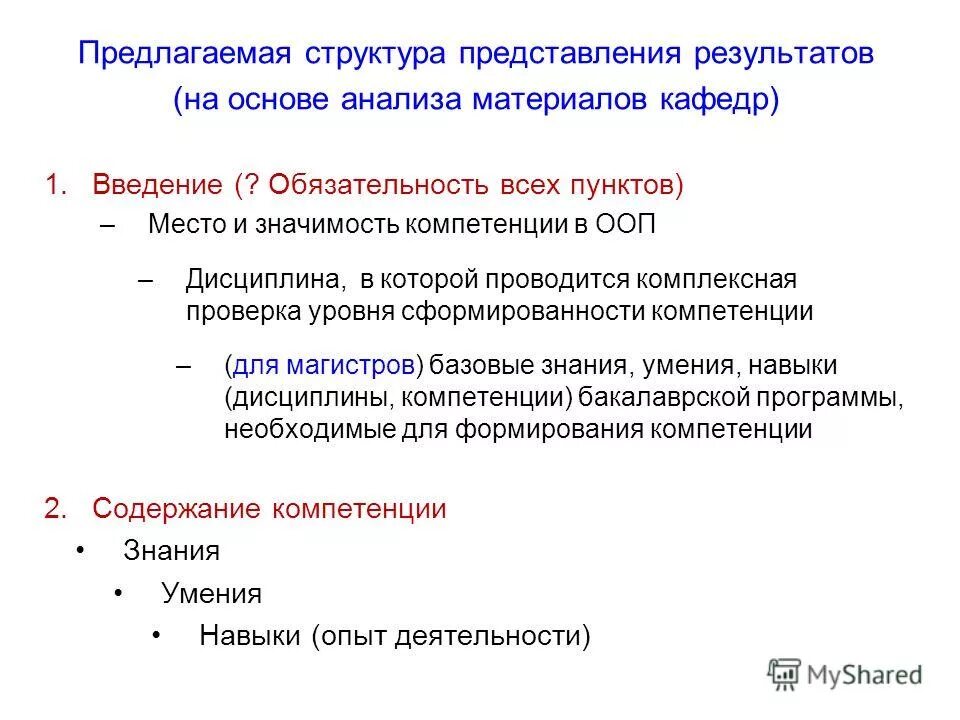 Предлагаемая структура представления результатов (на основе анализа материалов кафедр)

1. Введение (? Обязательность всех пунктов)

– Место и значимость компетенции в ООП

– Дисциплина, в которой проводится комплексная проверка уровня сформированности компетенции

– (для магистров) базовые знания, умения, навыки (дисциплины, компетенции) бакалаврской программы, необходимые для формирования компетенции

2. Содержание компетенции

• Знания

• Умения

• Навыки (опыт деятельности)

MyShared